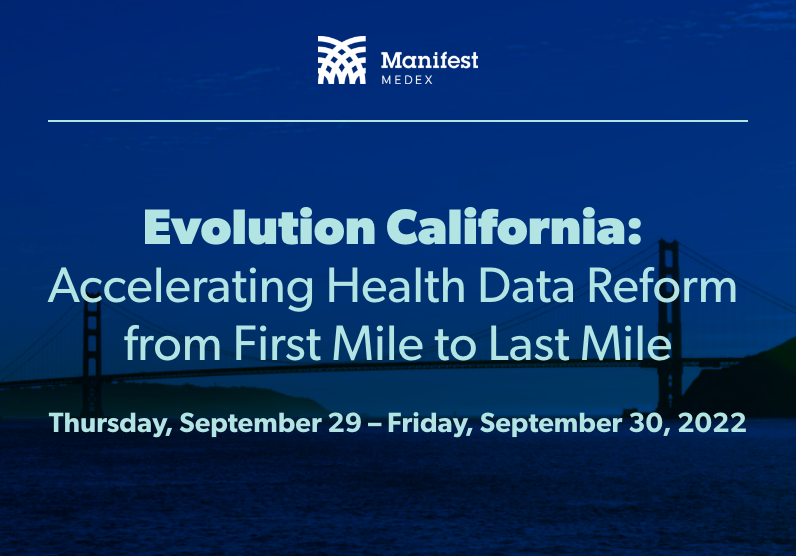 Manifest
MEDEX

Evolution California:
Accelerating Health Data Reform from First Mile to Last Mile

Thursday, September 29 – Friday, September 30, 2022